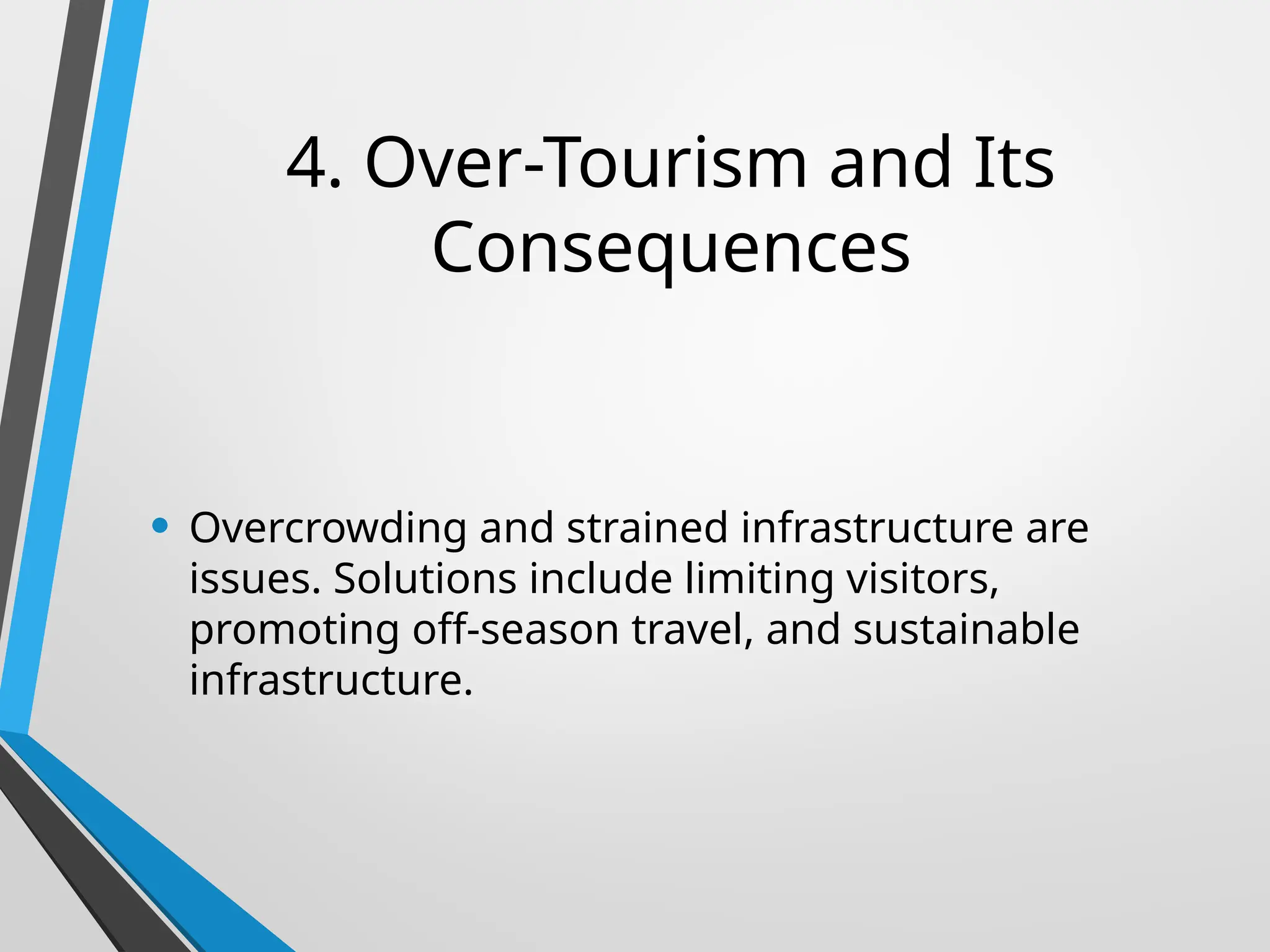 4. Over-Tourism and Its Consequences

• Overcrowding and strained infrastructure are issues. Solutions include limiting visitors, promoting off-season travel, and sustainable infrastructure.